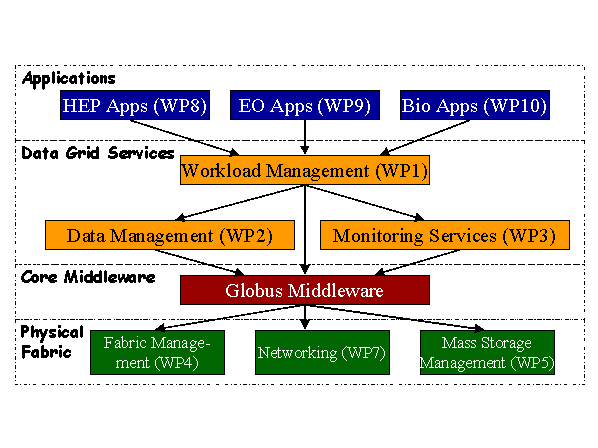 Applications

HEP Apps (WP8)

EO Apps (WP9)

Bio Apps (WP10)

Data Grid Services

Workload Management (WP1)

Data Management (WP2)

Monitoring Services (WP3)

Core Middleware

Globus Middleware

Physical Fabric

Fabric Management (WP4)

Networking (WP7)

Mass Storage Management (WP5)